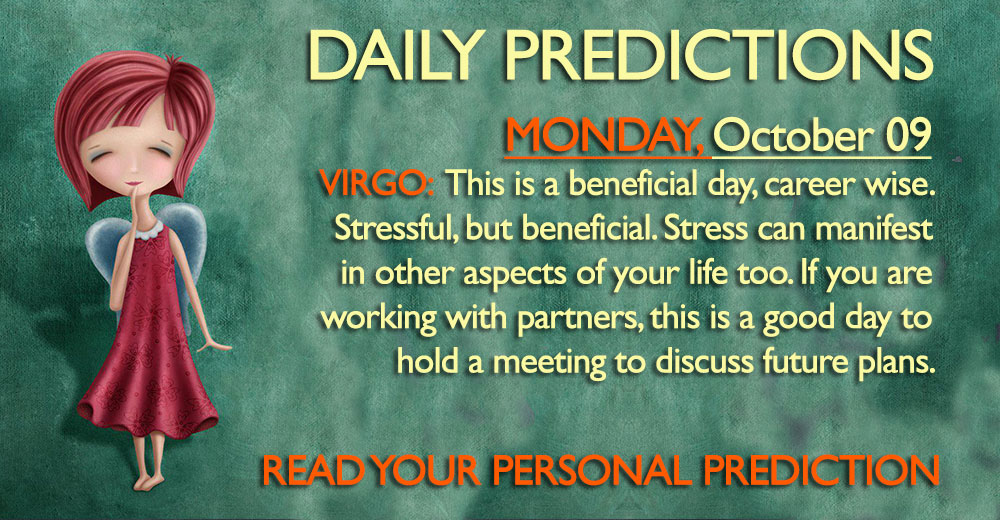 DAILY PREDICTIONS

MONDAY, October 09

VIRGO: This is a beneficial day, career wise. Stressful, but beneficial. Stress can manifest in other aspects of your life too. If you are working with partners, this is a good day to hold a meeting to discuss future plans.

READ YOUR PERSONAL PREDICTION